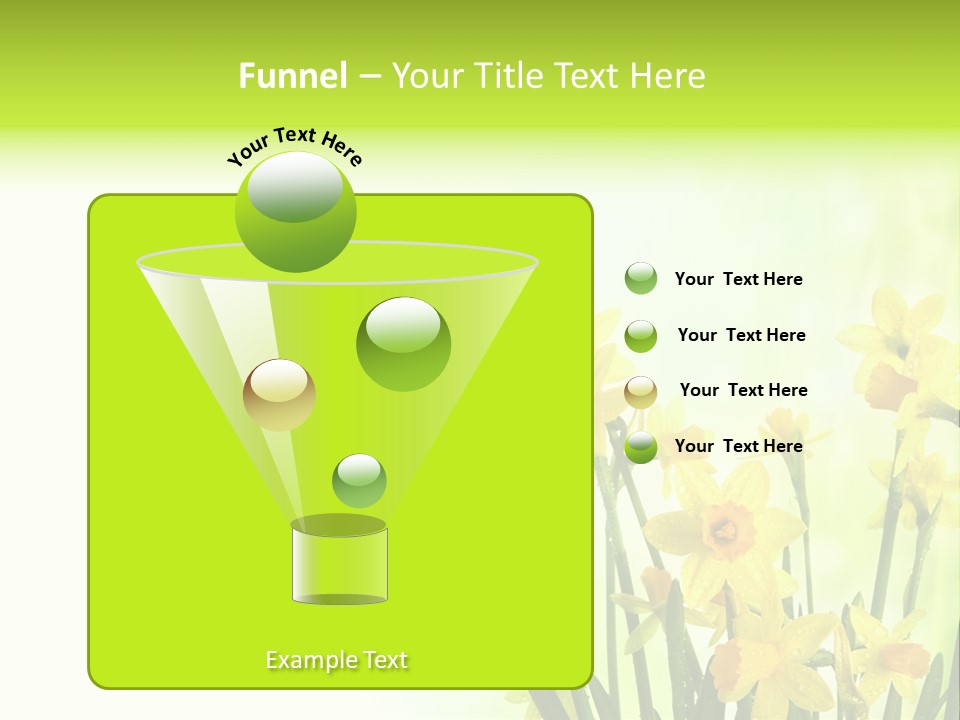 Funnel – Your Title Text Here

Your Text Here

Your Text Here

Your Text Here

Your Text Here

Your Text Here

Example Text